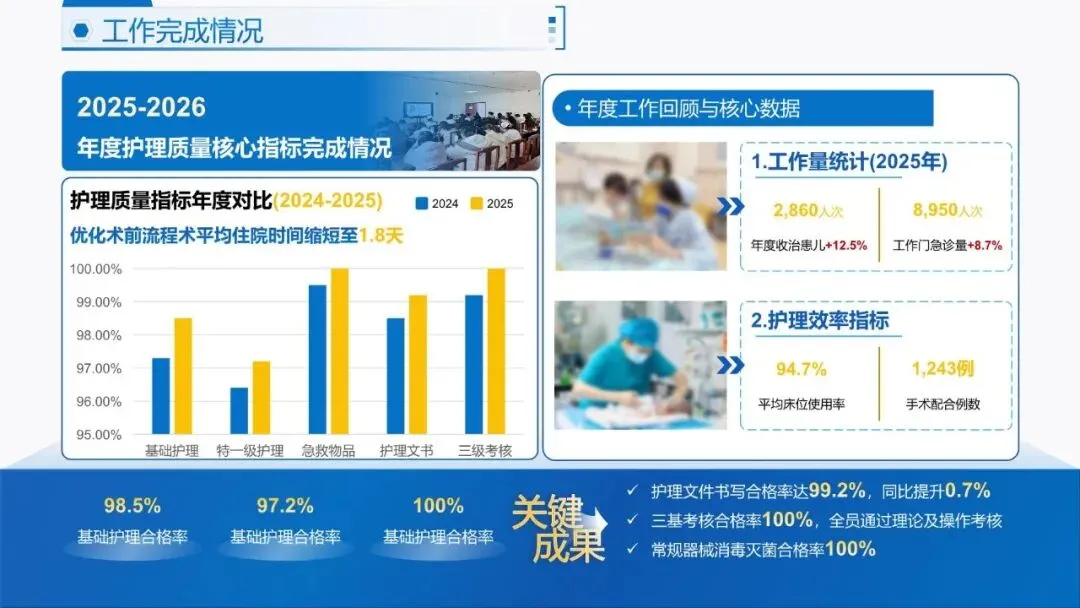 工作完成情况

2025-2026
年度护理质量核心指标完成情况

护理质量指标年度对比(2024-2025)
2024 2025
优化术前流程术平均住院时间缩短至1.8天

100.00%
99.00%
98.00%
97.00%
96.00%
95.00%
基础护理 特一级护理 急救物品 护理文书 三级考核

• 年度工作回顾与核心数据

1.工作量统计(2025年)
2,860人次
年度收治患儿+12.5%
8,950人次
工作门急诊量+8.7%

2.护理效率指标
94.7%
平均床位使用率
1,243例
手术配合例数

98.5%
基础护理合格率
97.2%
基础护理合格率
100%
基础护理合格率

关键成果
✓ 护理文件书写合格率达99.2%，同比提升0.7%
✓ 三基考核合格率100%，全员通过理论及操作考核
✓ 常规器械消毒灭菌合格率100%